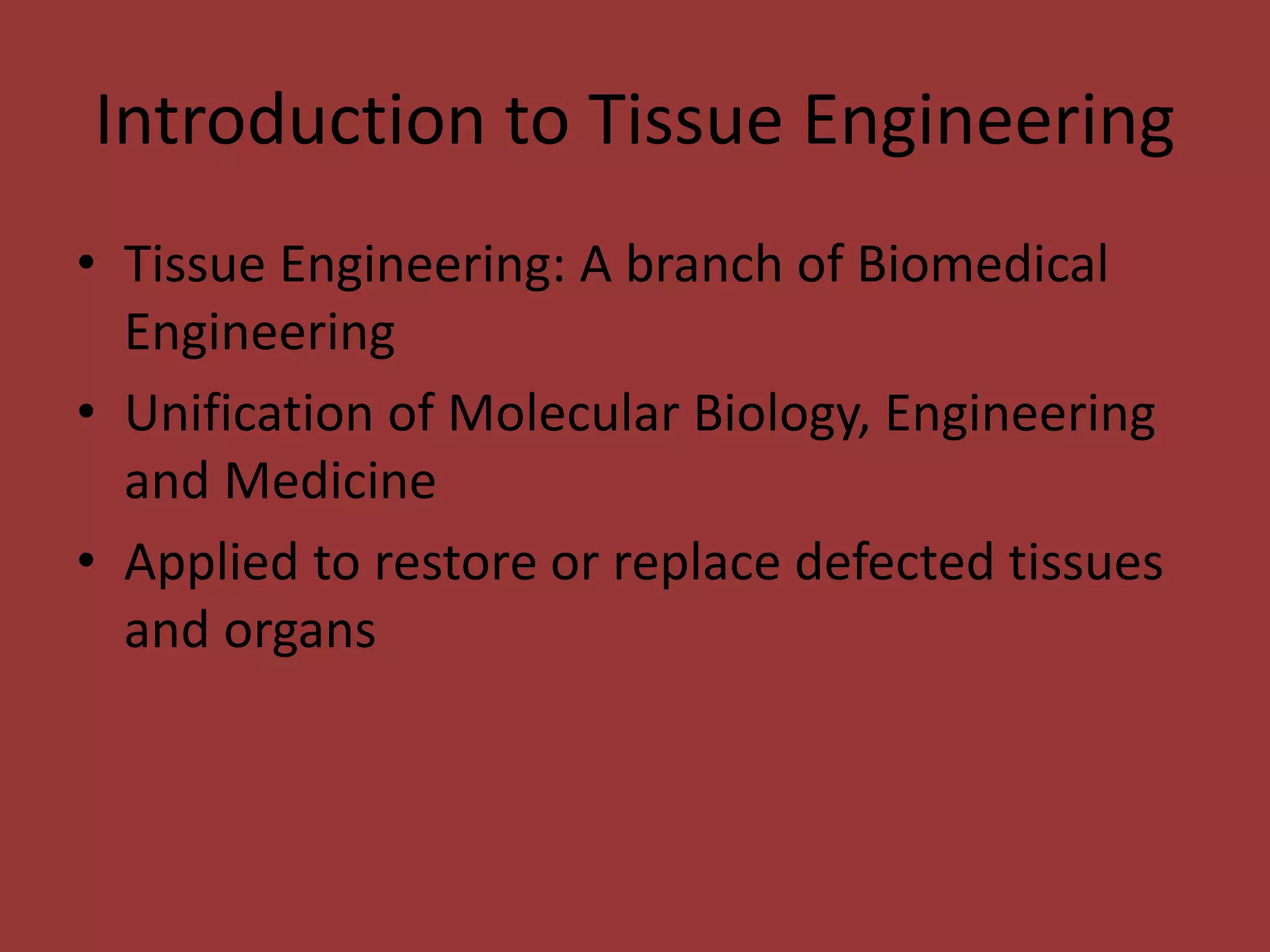 Introduction to Tissue Engineering

• Tissue Engineering: A branch of Biomedical Engineering
• Unification of Molecular Biology, Engineering and Medicine
• Applied to restore or replace defected tissues and organs